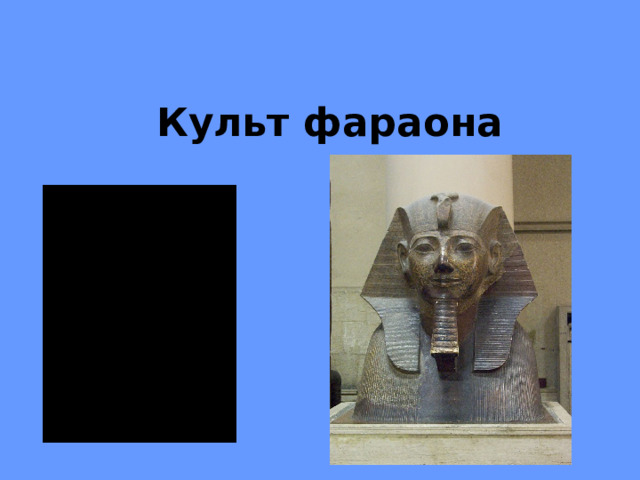 Культ фараона